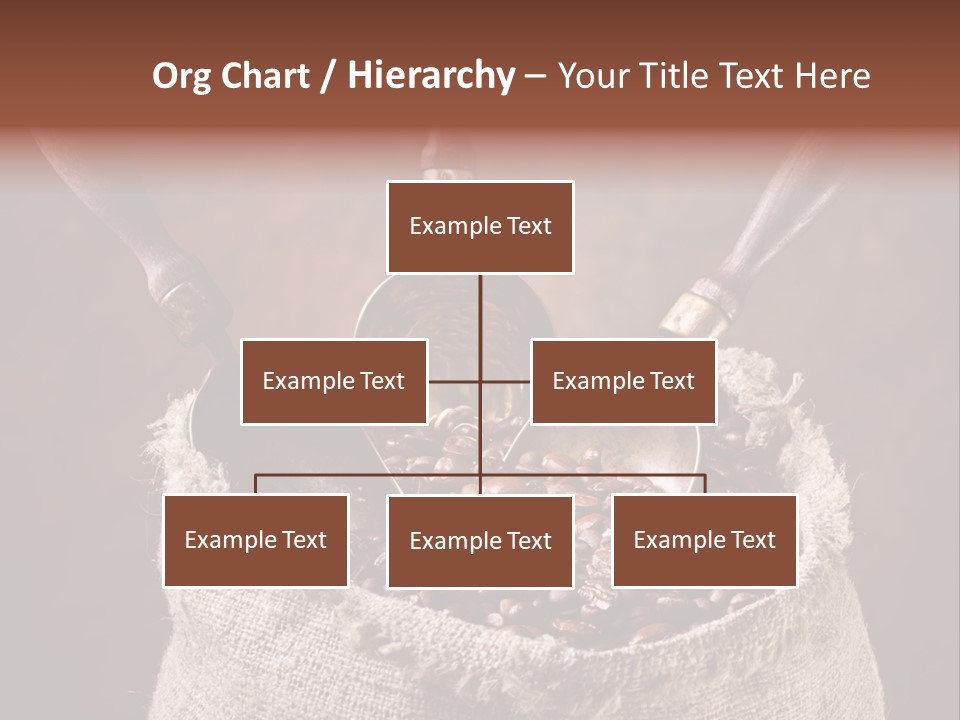 Org Chart / Hierarchy – Your Title Text Here

Example Text

Example Text

Example Text

Example Text

Example Text

Example Text